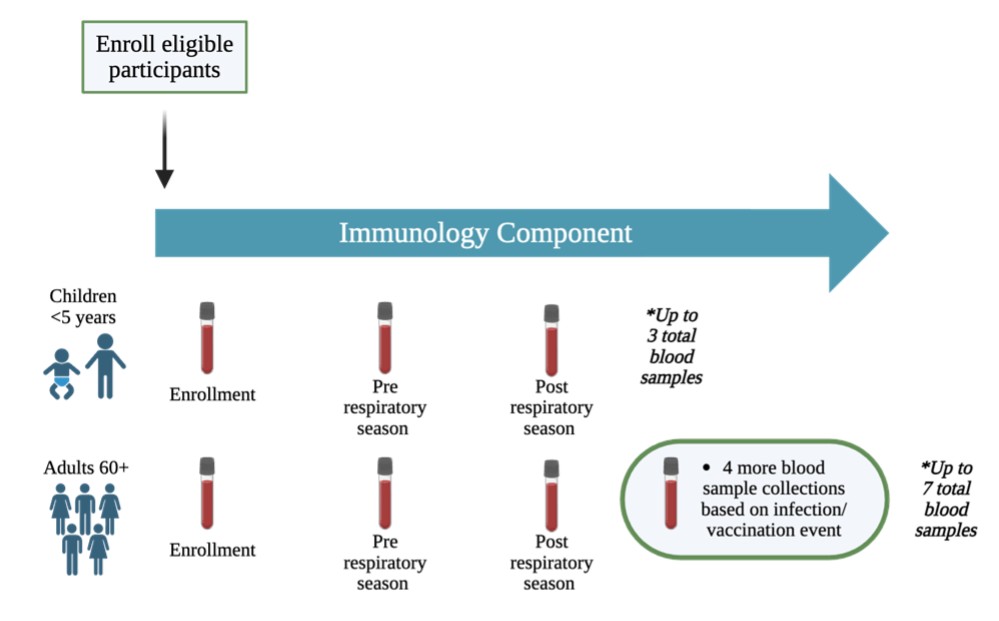 Enroll eligible participants

Immunology Component

Children <5 years

Enrollment

Pre respiratory season

Post respiratory season

*Up to 3 total blood samples

Adults 60+

Enrollment

Pre respiratory season

Post respiratory season

• 4 more blood sample collections based on infection/ vaccination event

*Up to 7 total blood samples